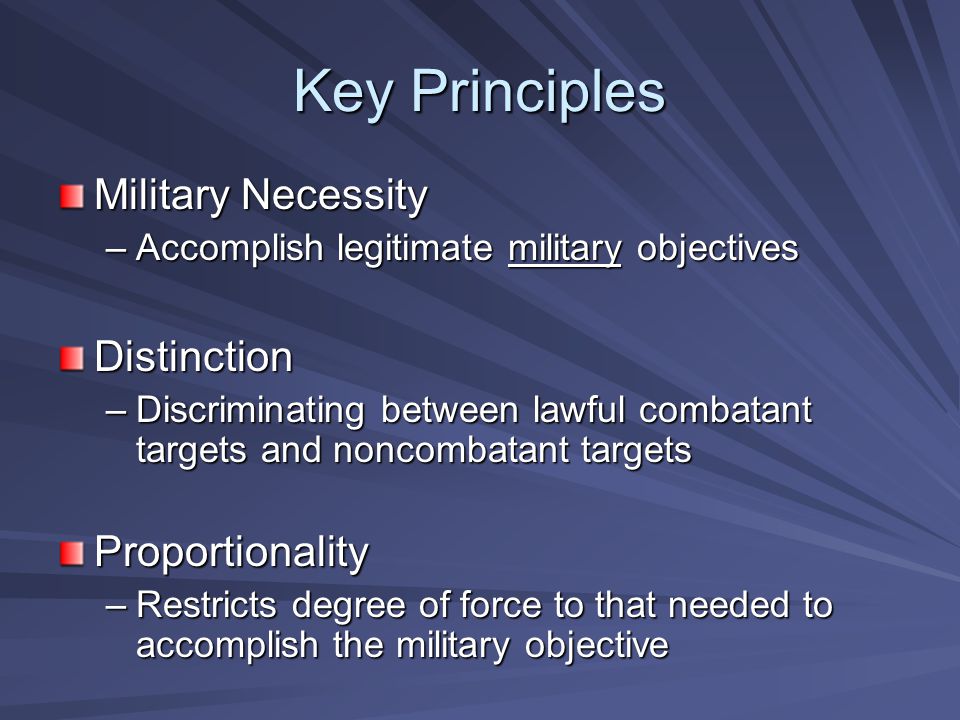 Key Principles

Military Necessity
– Accomplish legitimate military objectives

Distinction
– Discriminating between lawful combatant targets and noncombatant targets

Proportionality
– Restricts degree of force to that needed to accomplish the military objective